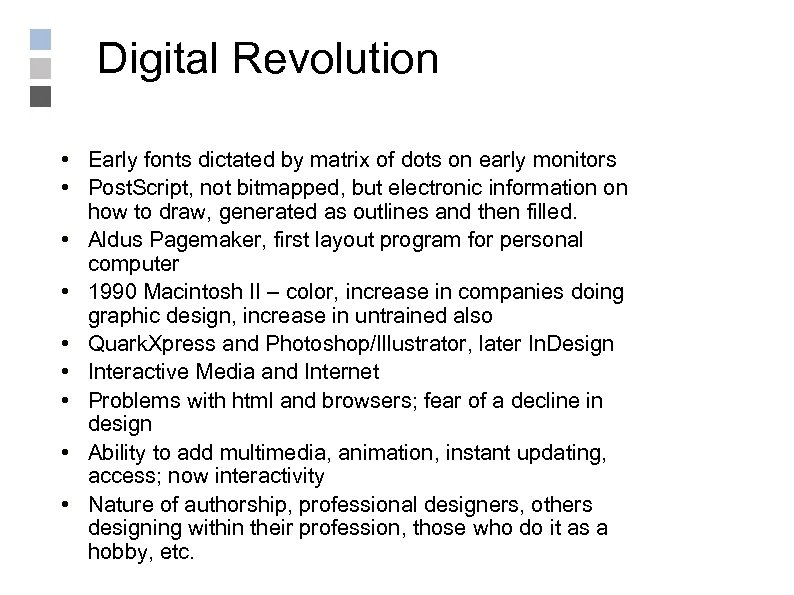 Digital Revolution

• Early fonts dictated by matrix of dots on early monitors
• PostScript, not bitmapped, but electronic information on how to draw, generated as outlines and then filled.
• Aldus Pagemaker, first layout program for personal computer
• 1990 Macintosh II – color, increase in companies doing graphic design, increase in untrained also
• QuarkXpress and Photoshop/Illustrator, later InDesign
• Interactive Media and Internet
• Problems with html and browsers; fear of a decline in design
• Ability to add multimedia, animation, instant updating, access; now interactivity
• Nature of authorship, professional designers, others designing within their profession, those who do it as a hobby, etc.